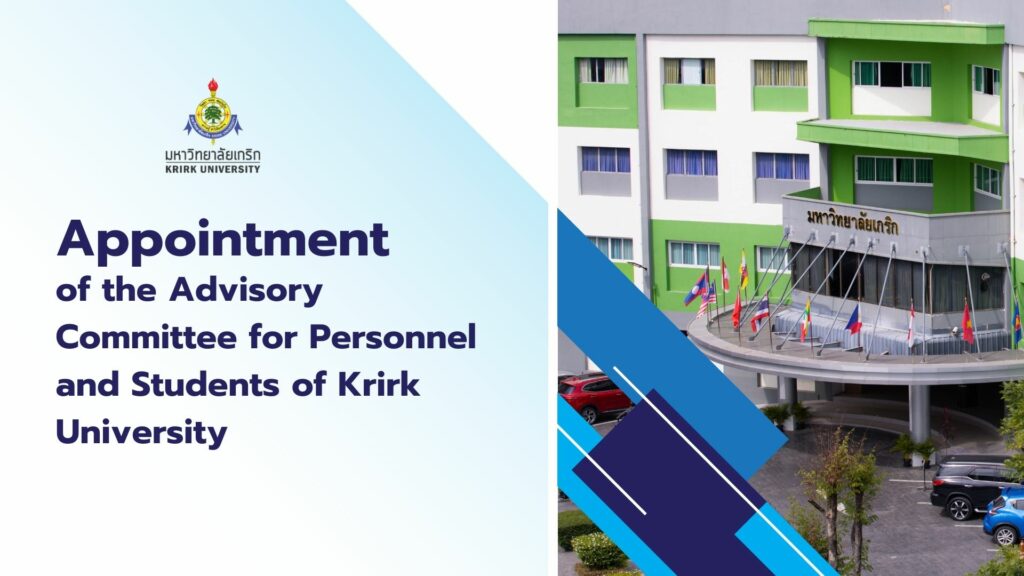 มหาวิทยาลัยเกริก
KRIRK UNIVERSITY

Appointment of the Advisory Committee for Personnel and Students of Krirk University

มหาวิทยาลัยเกริก